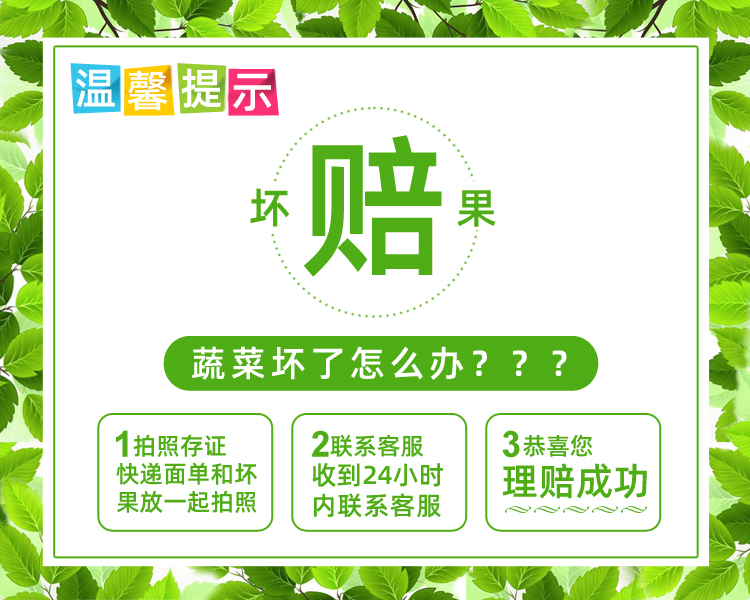 温馨提示

坏 赔 果

蔬菜坏了怎么办？？？

1拍照存证
快递面单和坏果放一起拍照

2联系客服
收到24小时内联系客服

3恭喜您
理赔成功